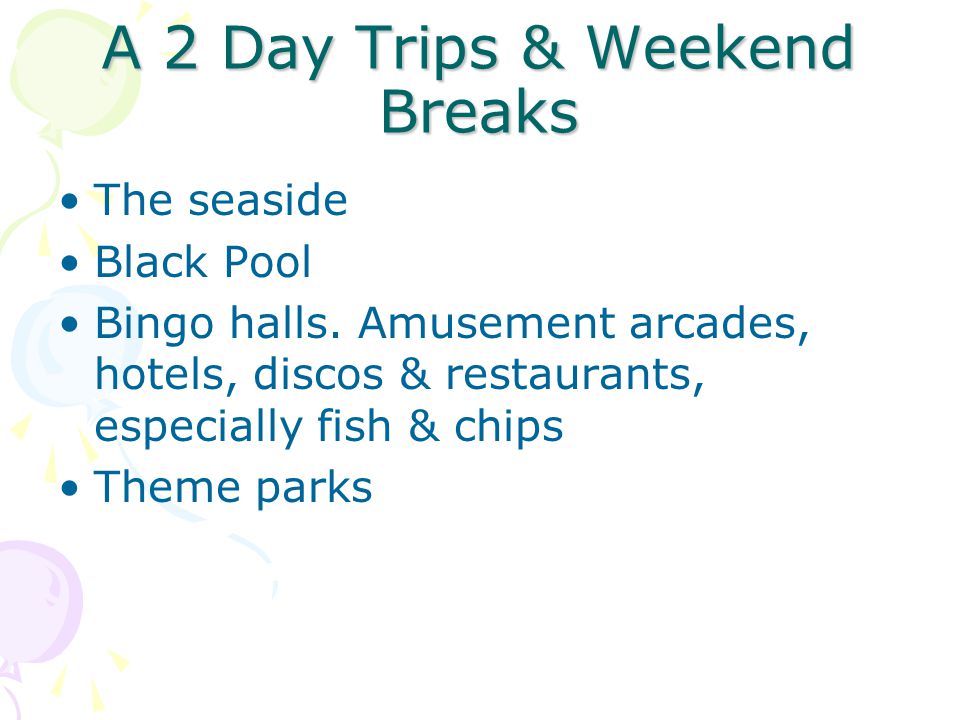 A 2 Day Trips & Weekend Breaks

• The seaside
• Black Pool
• Bingo halls. Amusement arcades, hotels, discos & restaurants, especially fish & chips
• Theme parks